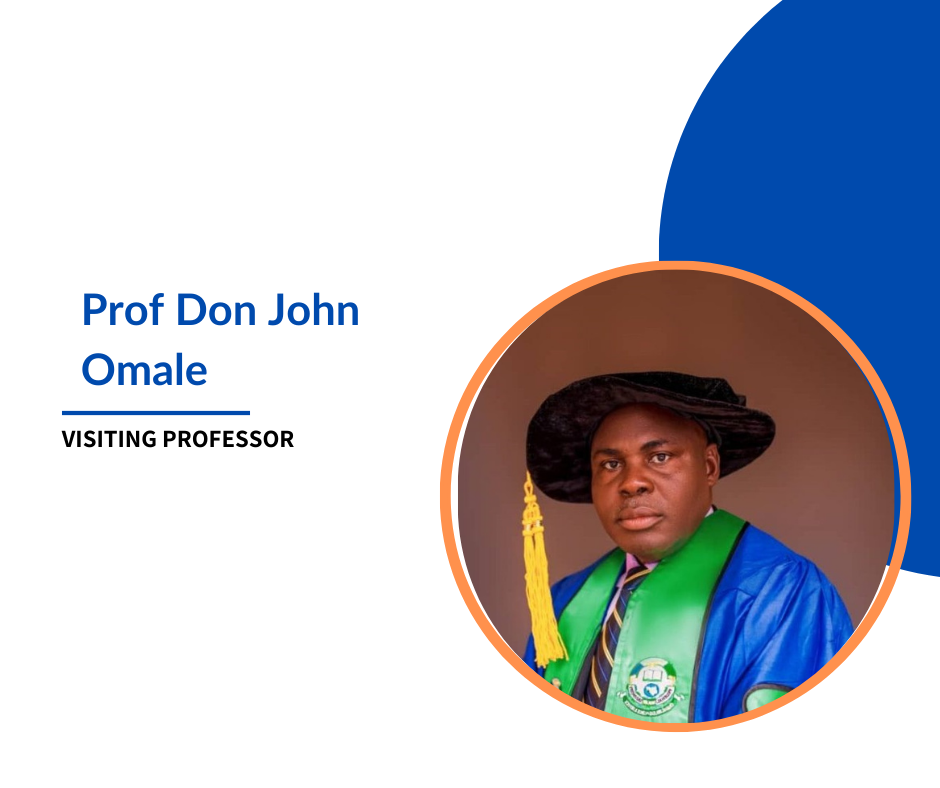 Prof Don John Omale

VISITING PROFESSOR